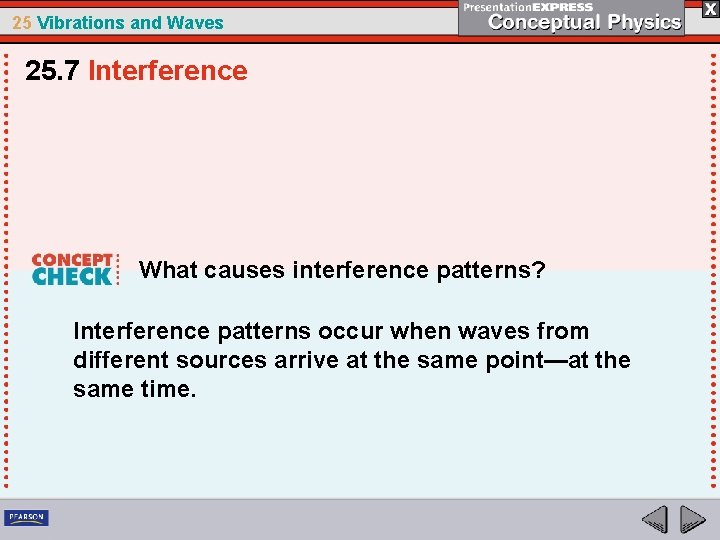 25 Vibrations and Waves

PresentationEXPRESS
Conceptual Physics

X

25.7 Interference

CONCEPT CHECK

What causes interference patterns?

Interference patterns occur when waves from different sources arrive at the same point—at the same time.

PEARSON